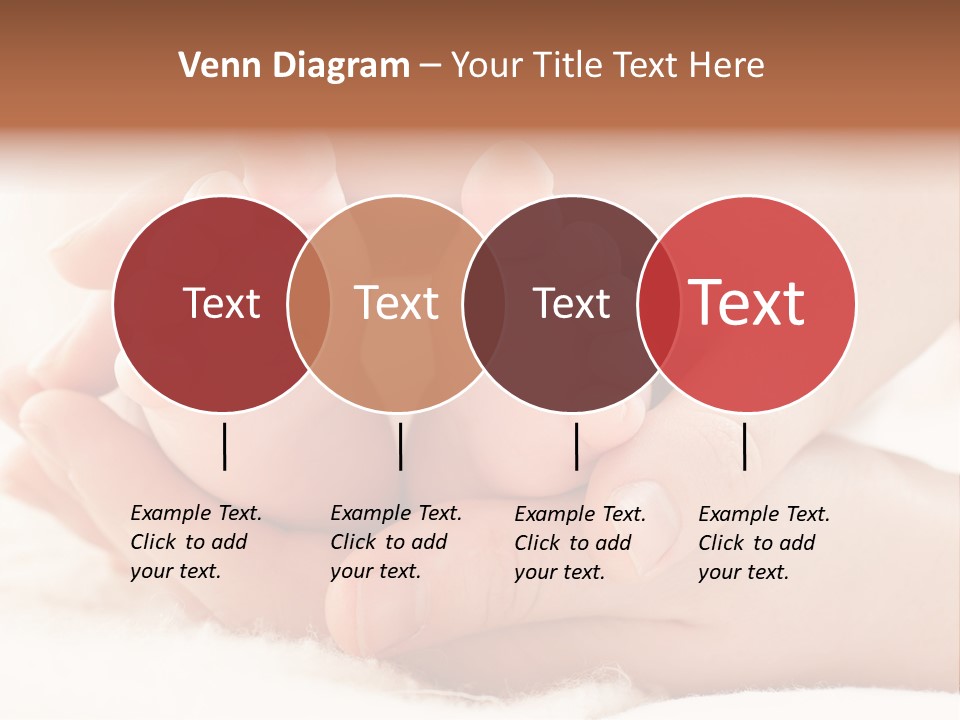 Venn Diagram – Your Title Text Here

Text

Text

Text

Text

Example Text. Click to add your text.

Example Text. Click to add your text.

Example Text. Click to add your text.

Example Text. Click to add your text.